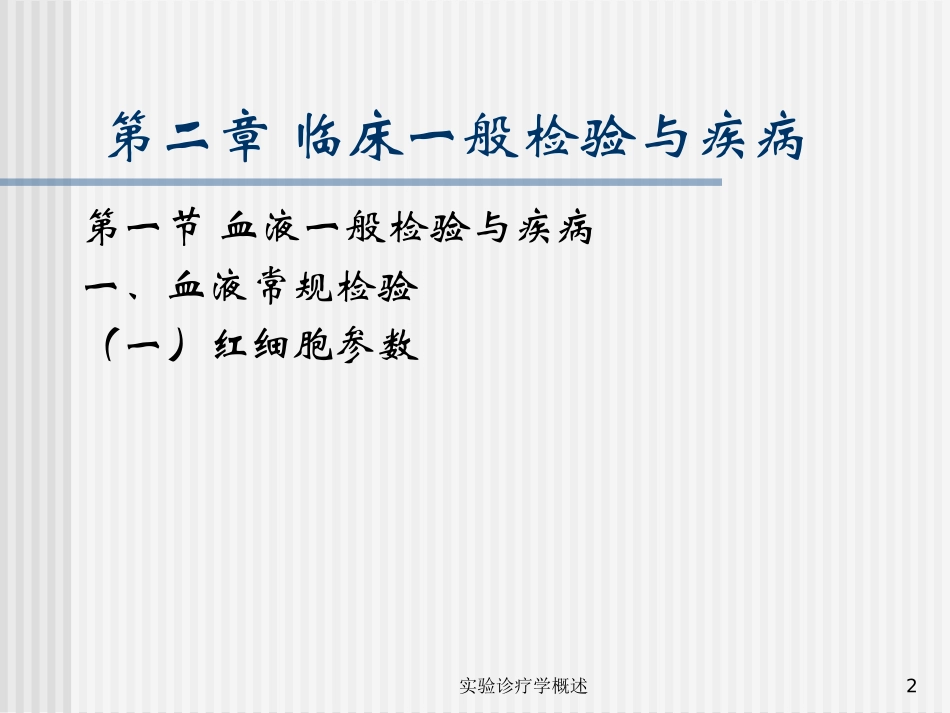 第二章 临床一般检验与疾病

第一节 血液一般检验与疾病

一、血液常规检验

（一）红细胞参数

实验诊疗学概述

2